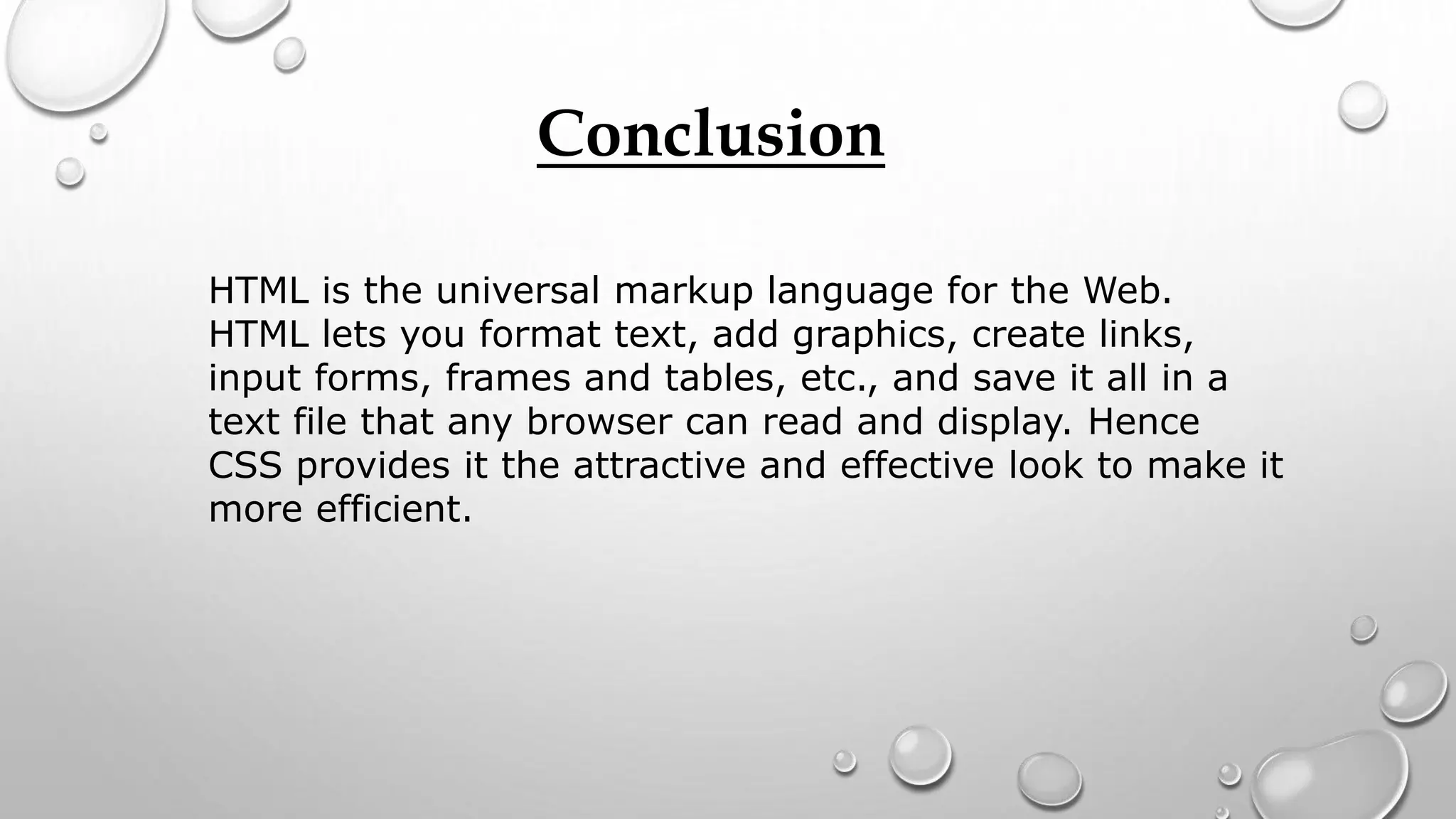 Conclusion

HTML is the universal markup language for the Web. HTML lets you format text, add graphics, create links, input forms, frames and tables, etc., and save it all in a text file that any browser can read and display. Hence CSS provides it the attractive and effective look to make it more efficient.